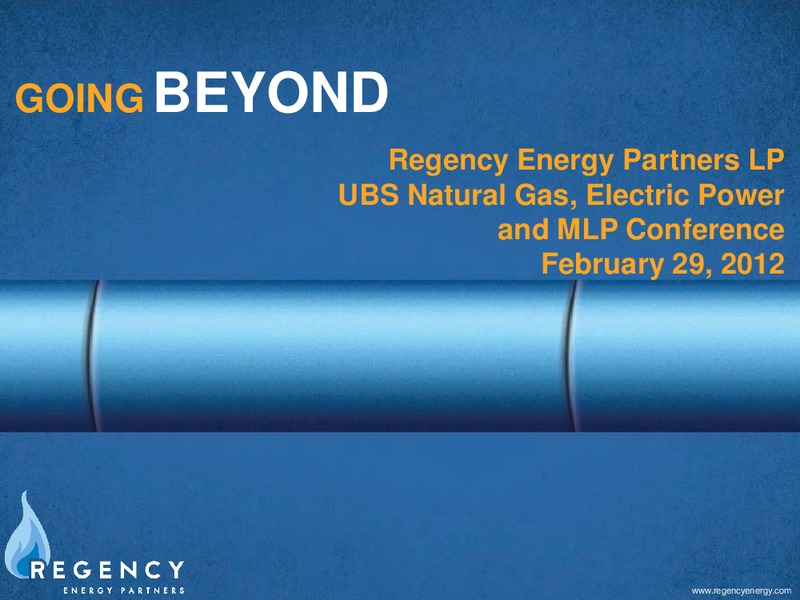 GOING BEYOND

Regency Energy Partners LP
UBS Natural Gas, Electric Power and MLP Conference
February 29, 2012

REGENCY
ENERGY PARTNERS

www.regencyenergy.com